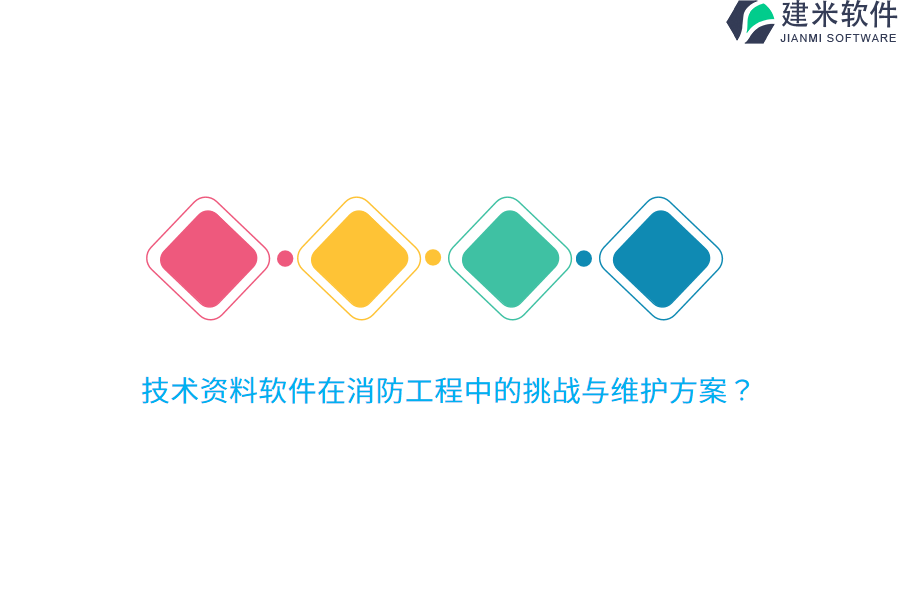 建米软件
JIANMI SOFTWARE

技术资料软件在消防工程中的挑战与维护方案？